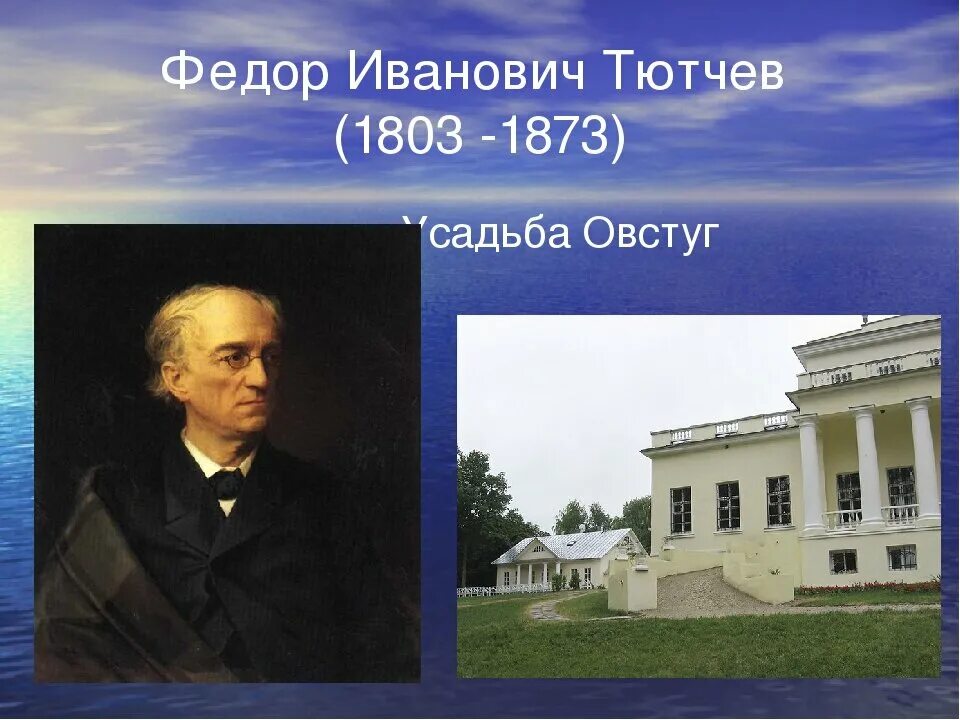 Федор Иванович Тютчев
(1803 -1873)

Усадьба Овстуг